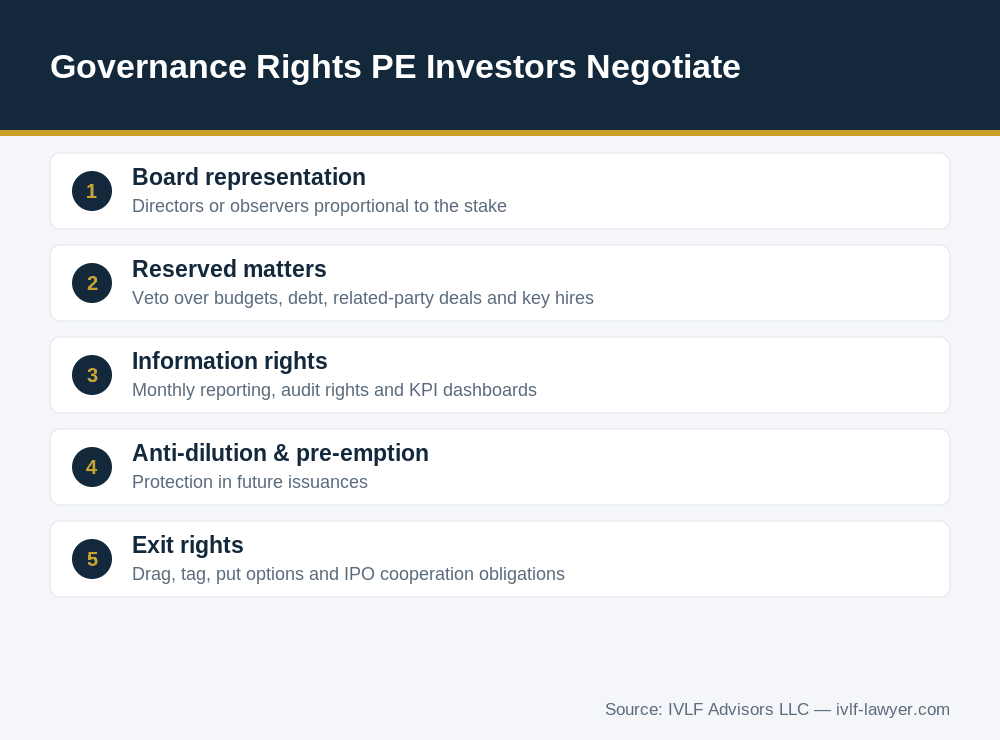 Governance Rights PE Investors Negotiate

1
Board representation
Directors or observers proportional to the stake

2
Reserved matters
Veto over budgets, debt, related-party deals and key hires

3
Information rights
Monthly reporting, audit rights and KPI dashboards

4
Anti-dilution & pre-emption
Protection in future issuances

5
Exit rights
Drag, tag, put options and IPO cooperation obligations

Source: IVLF Advisors LLC — ivlf-lawyer.com